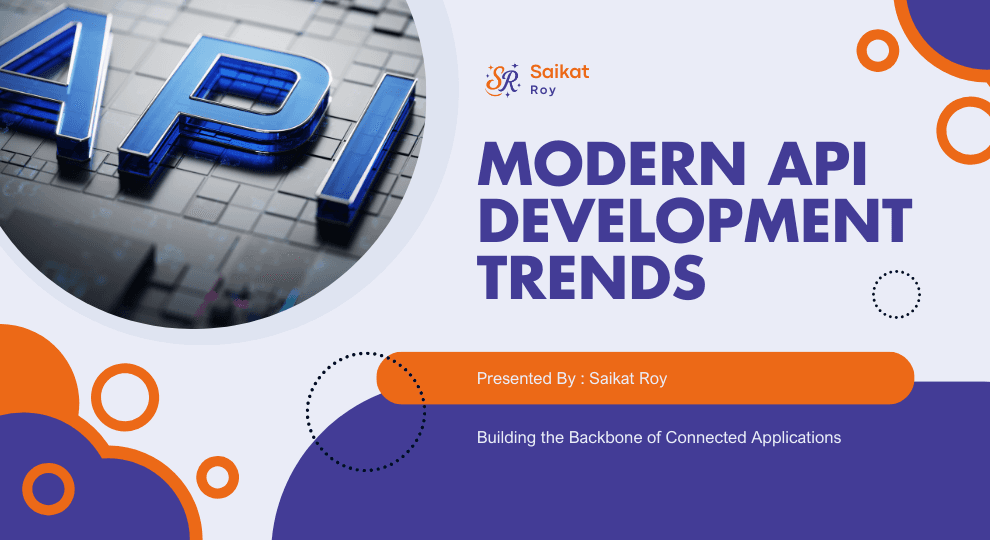 API

SR Saikat Roy

MODERN API DEVELOPMENT TRENDS

Presented By : Saikat Roy

Building the Backbone of Connected Applications